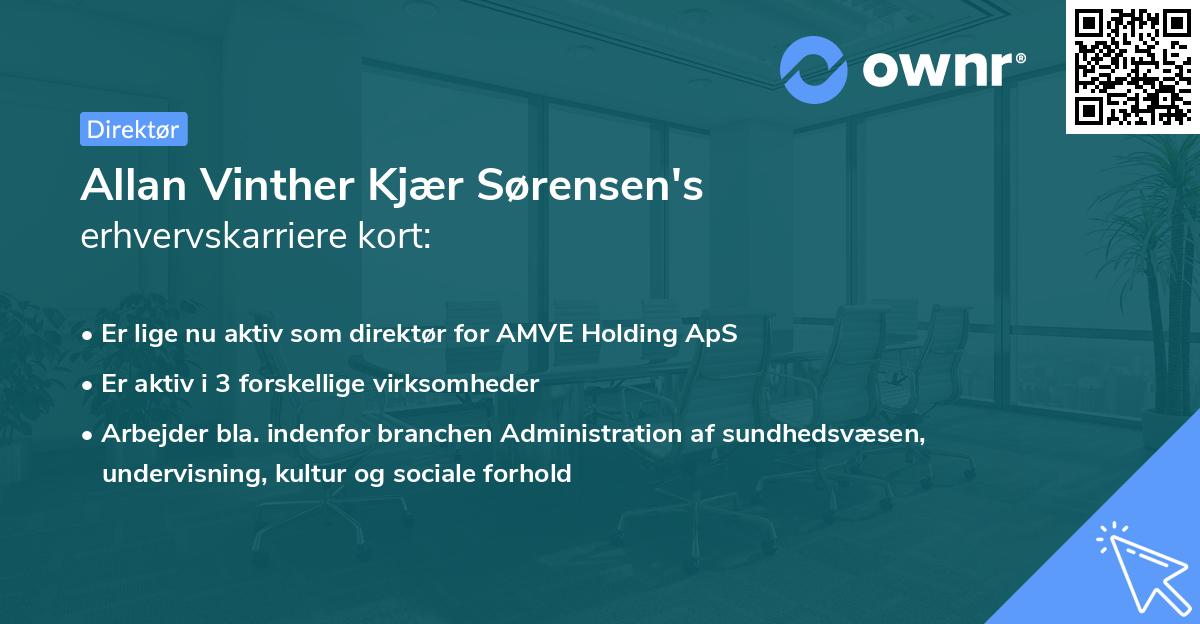 ownr®

Direktør

Allan Vinther Kjær Sørensen's
erhvervskarriere kort:

• Er lige nu aktiv som direktør for AMVE Holding ApS
• Er aktiv i 3 forskellige virksomheder
• Arbejder bla. indenfor branchen Administration af sundhedsvæsen, undervisning, kultur og sociale forhold